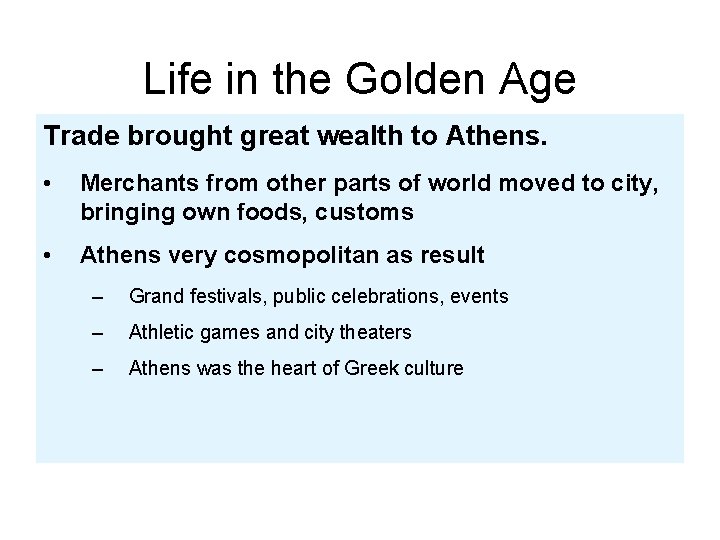 Life in the Golden Age

Trade brought great wealth to Athens.

• Merchants from other parts of world moved to city, bringing own foods, customs

• Athens very cosmopolitan as result

– Grand festivals, public celebrations, events

– Athletic games and city theaters

– Athens was the heart of Greek culture